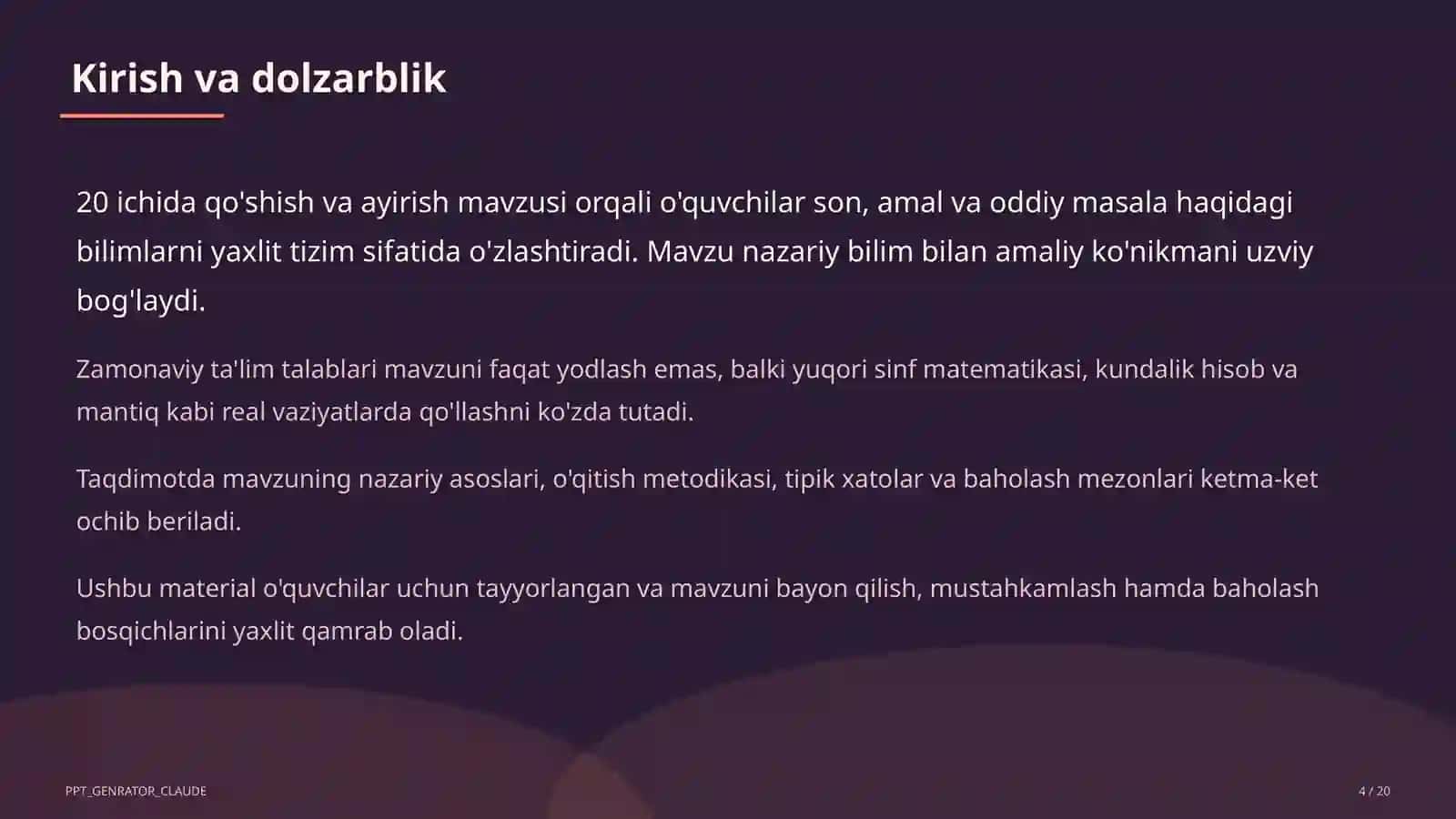 Kirish va dolzarblik

20 ichida qo'shish va ayirish mavzusi orqali o'quvchilar son, amal va oddiy masala haqidagi bilimlarni yaxlit tizim sifatida o'zlashtiradi. Mavzu nazariy bilim bilan amaliy ko'nikmani uzviy bog'laydi.

Zamonaviy ta'lim talablari mavzuni faqat yodlash emas, balki yuqori sinf matematikasi, kundalik hisob va mantiq kabi real vaziyatlarda qo'llashni ko'zda tutadi.

Taqdimotda mavzuning nazariy asoslari, o'qitish metodikasi, tipik xatolar va baholash mezonlari ketma-ket ochib beriladi.

Ushbu material o'quvchilar uchun tayyorlangan va mavzuni bayon qilish, mustahkamlash hamda baholash bosqichlarini yaxlit qamrab oladi.

PPT_GENRATOR_CLAUDE

4 / 20